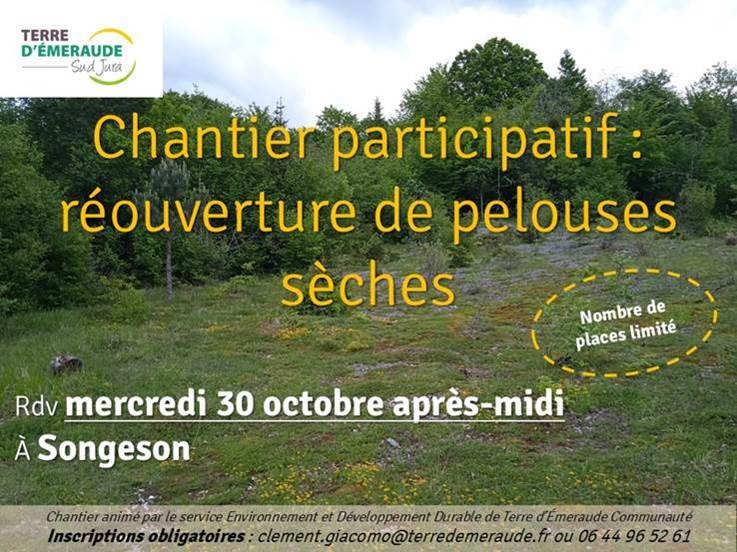 TERRE D'ÉMERAUDE
Sud Jura

Chantier participatif : réouverture de pelouses sèches

Nombre de places limité

Rdv mercredi 30 octobre après-midi
À Songeson

Chantier animé par le service Environnement et Développement Durable de Terre d'Émeraude Communauté
Inscriptions obligatoires : clement.giacomo@terredemeraude.fr ou 06 44 96 52 61